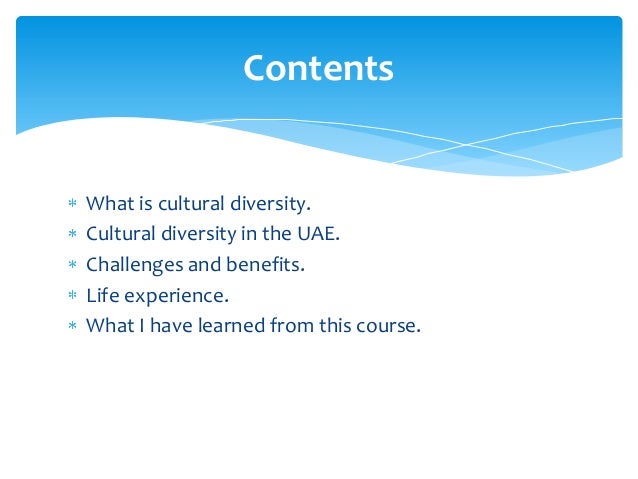 Contents

* What is cultural diversity.
* Cultural diversity in the UAE.
* Challenges and benefits.
* Life experience.
* What I have learned from this course.